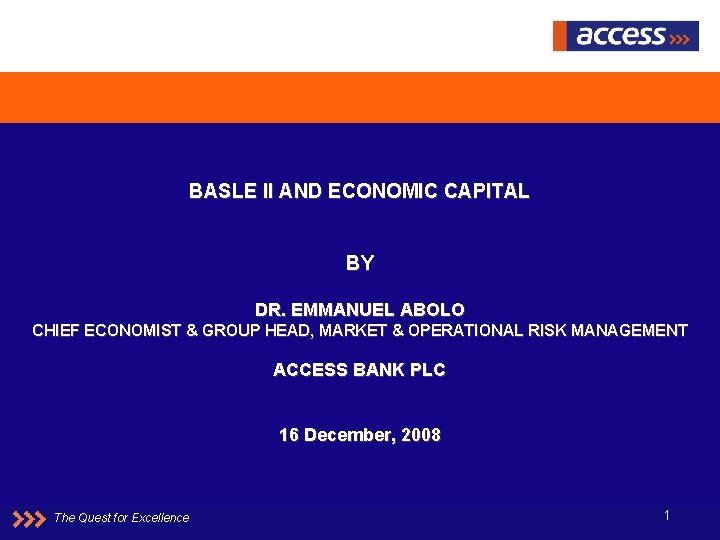 access

BASLE II AND ECONOMIC CAPITAL

BY

DR. EMMANUEL ABOLO
CHIEF ECONOMIST & GROUP HEAD, MARKET & OPERATIONAL RISK MANAGEMENT

ACCESS BANK PLC

16 December, 2008

The Quest for Excellence

1